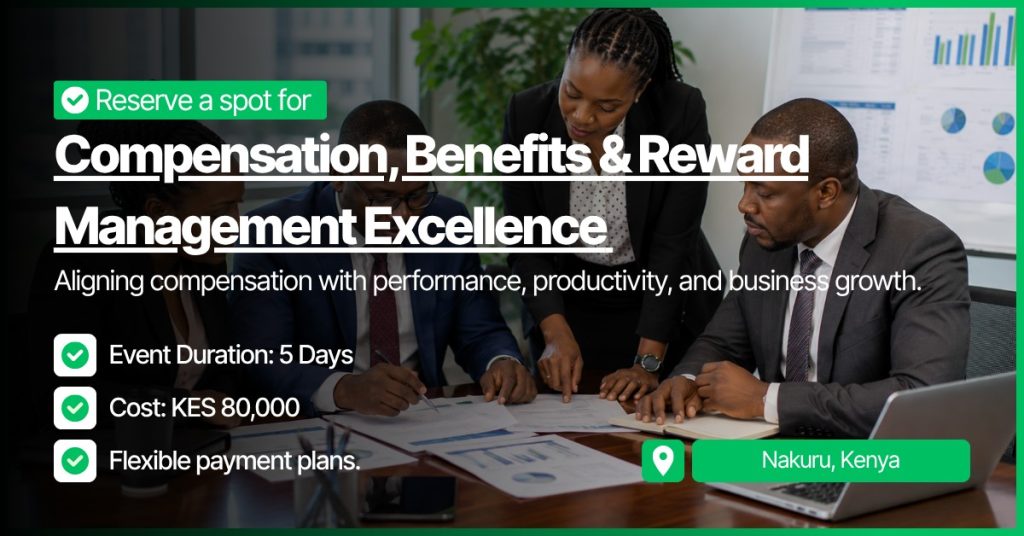 Reserve a spot for

Compensation, Benefits & Reward Management Excellence

Aligning compensation with performance, productivity, and business growth.

Event Duration: 5 Days

Cost: KES 80,000

Flexible payment plans.

Nakuru, Kenya